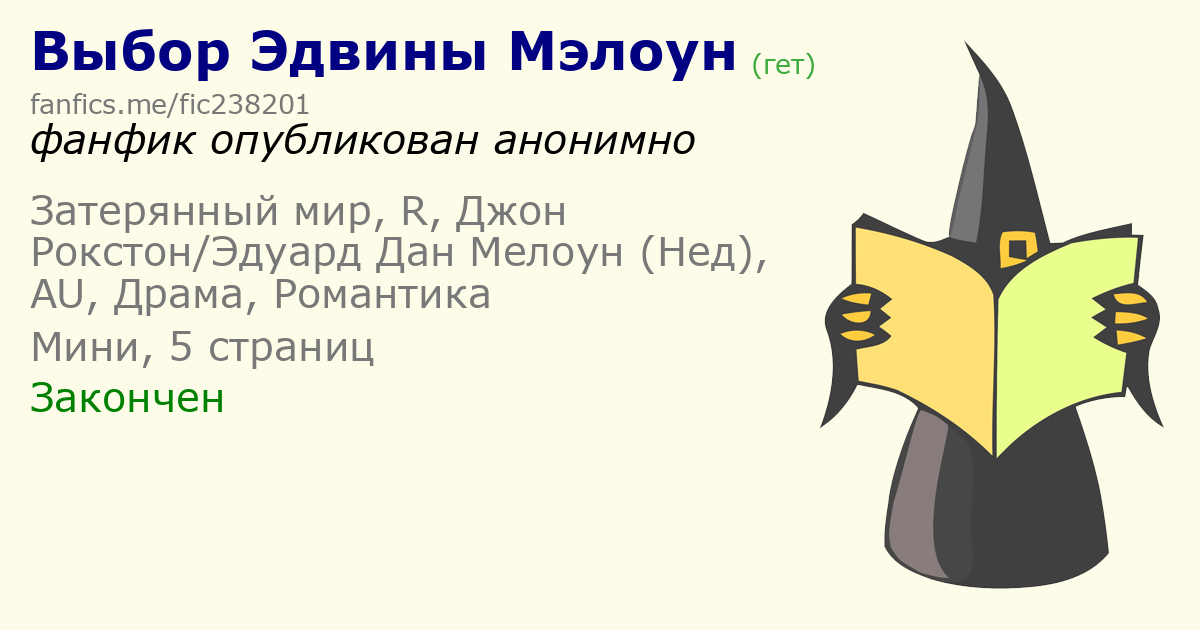 Выбор Эдвины Мэлоун (гет)
fanfics.me/fic238201
фанфик опубликован анонимно

Затерянный мир, R, Джон Рокстон/Эдуард Дан Мелоун (Нед), AU, Драма, Романтика

Мини, 5 страниц

Закончен